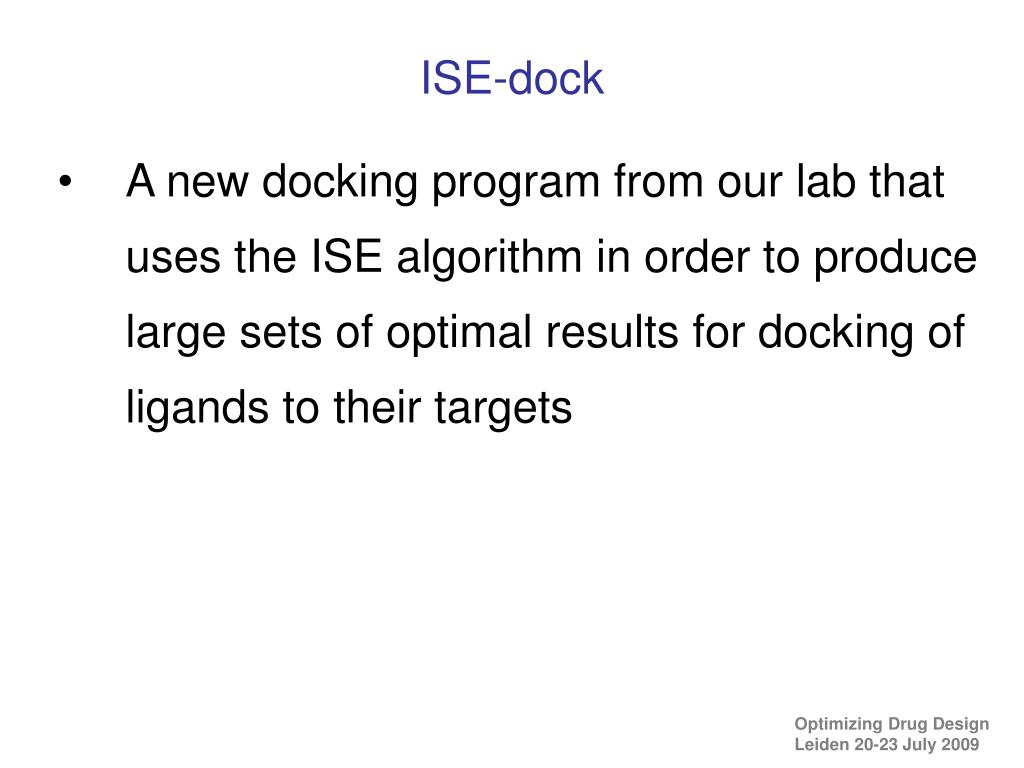 ISE-dock

• A new docking program from our lab that uses the ISE algorithm in order to produce large sets of optimal results for docking of ligands to their targets

Optimizing Drug Design
Leiden 20-23 July 2009